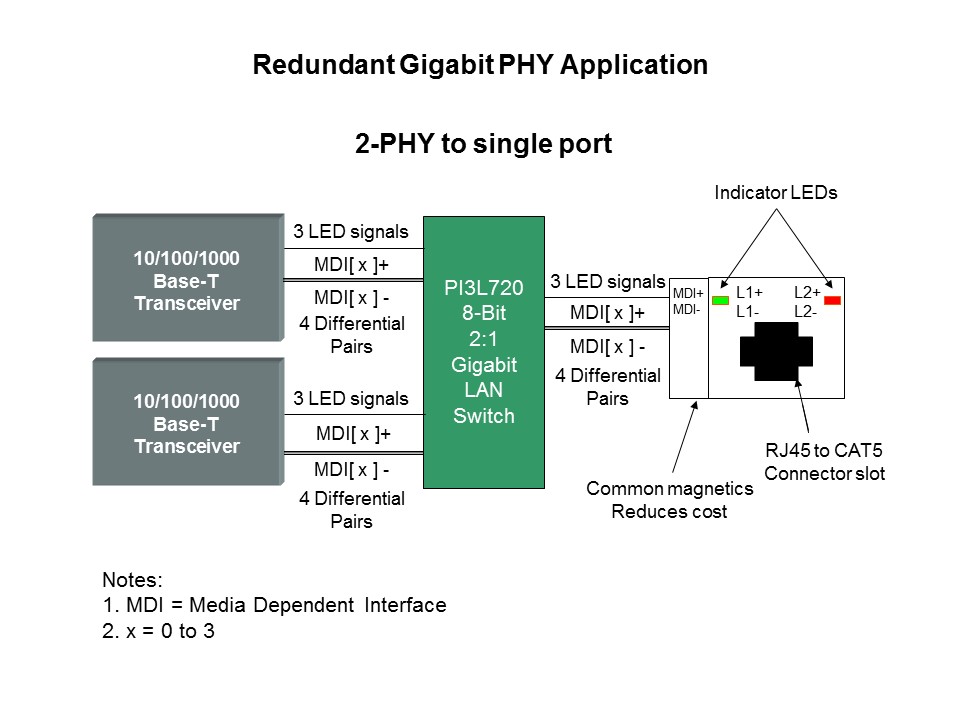 Redundant Gigabit PHY Application

2-PHY to single port

Indicator LEDs

10/100/1000
Base-T
Transceiver

3 LED signals
MDI[ x ]+
MDI[ x ] -
4 Differential
Pairs

10/100/1000
Base-T
Transceiver

3 LED signals
MDI[ x ]+
MDI[ x ] -
4 Differential
Pairs

PI3L720
8-Bit
2:1
Gigabit
LAN
Switch

3 LED signals
MDI[ x ]+
MDI[ x ] -
4 Differential
Pairs

MDI+
MDI-

L1+
L1-

L2+
L2-

RJ45 to CAT5
Connector slot

Common magnetics
Reduces cost

Notes:
1. MDI = Media Dependent Interface
2. x = 0 to 3